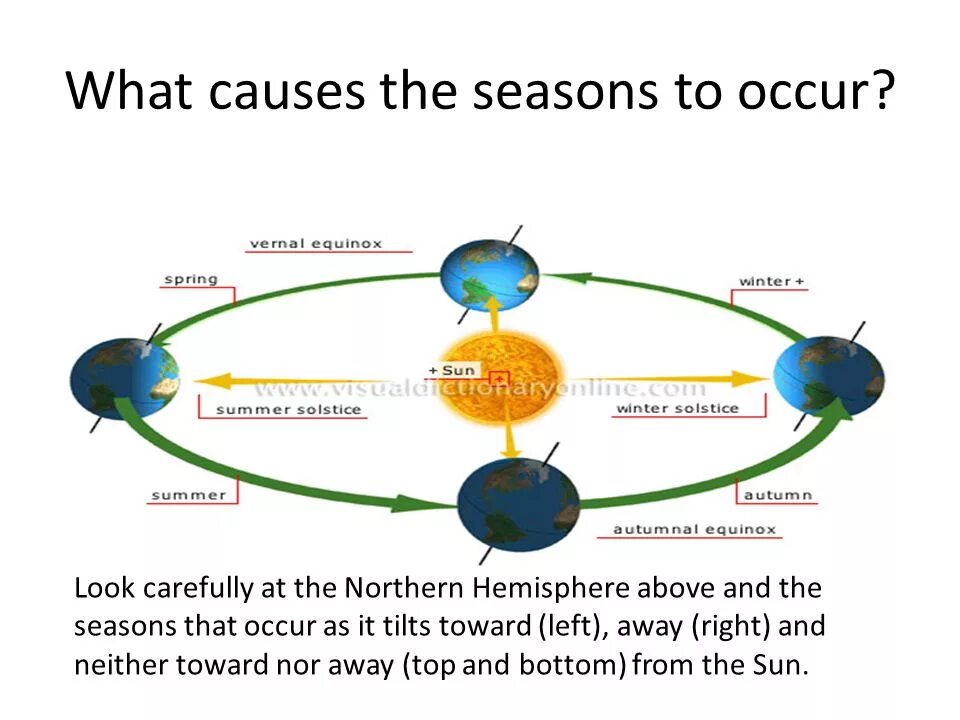 What causes the seasons to occur?

vernal equinox

spring

winter +

+ Sun

www.visualdictionaryonline.com

summer solstice

winter solstice

summer

autumn

autumnal equinox

Look carefully at the Northern Hemisphere above and the seasons that occur as it tilts toward (left), away (right) and neither toward nor away (top and bottom) from the Sun.